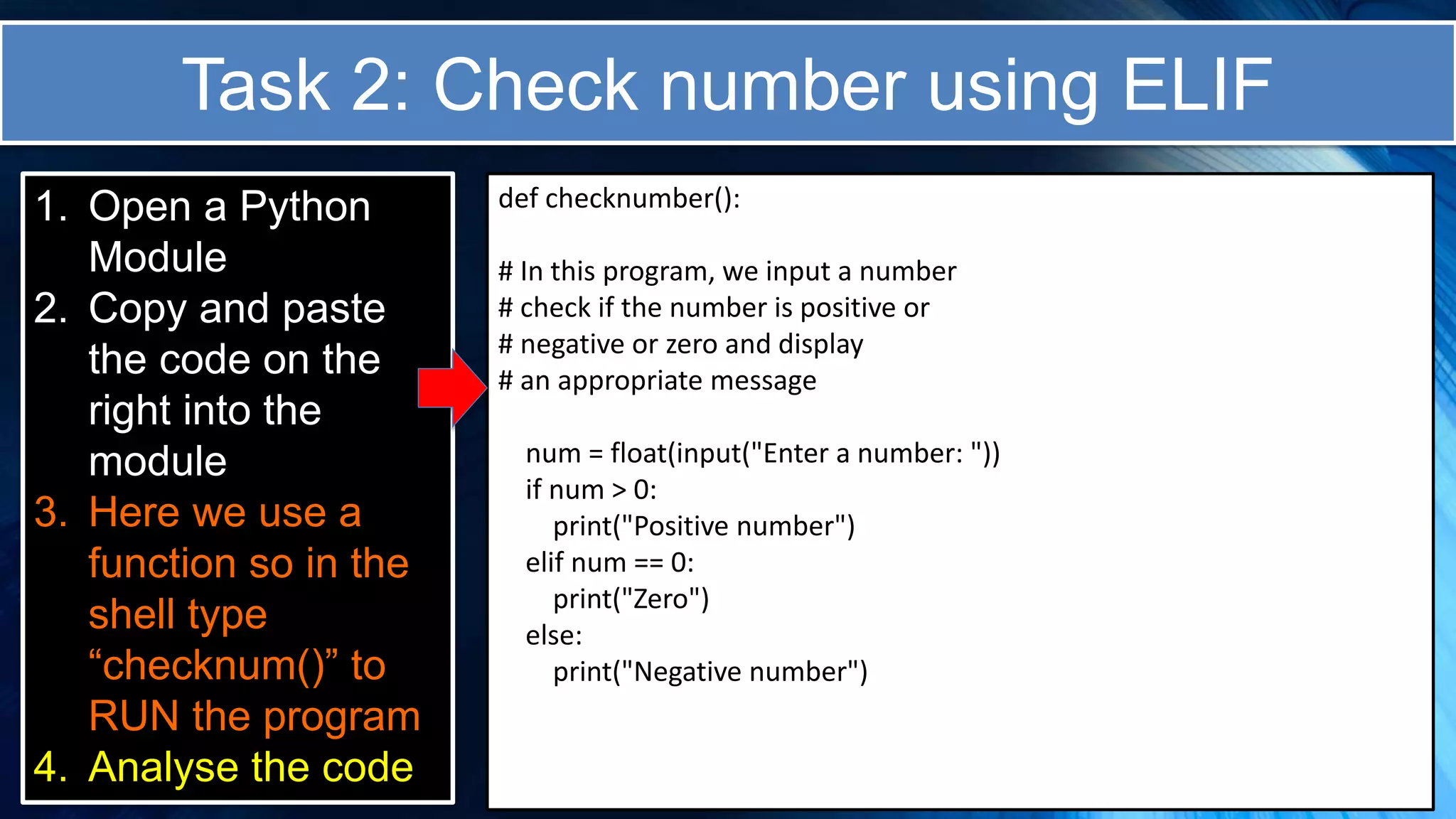 Task 2: Check number using ELIF

1. Open a Python Module
2. Copy and paste the code on the right into the module
3. Here we use a function so in the shell type “checknum()” to RUN the program
4. Analyse the code

def checknumber():

# In this program, we input a number
# check if the number is positive or
# negative or zero and display
# an appropriate message

num = float(input("Enter a number: "))
if num > 0:
print("Positive number")
elif num == 0:
print("Zero")
else:
print("Negative number")